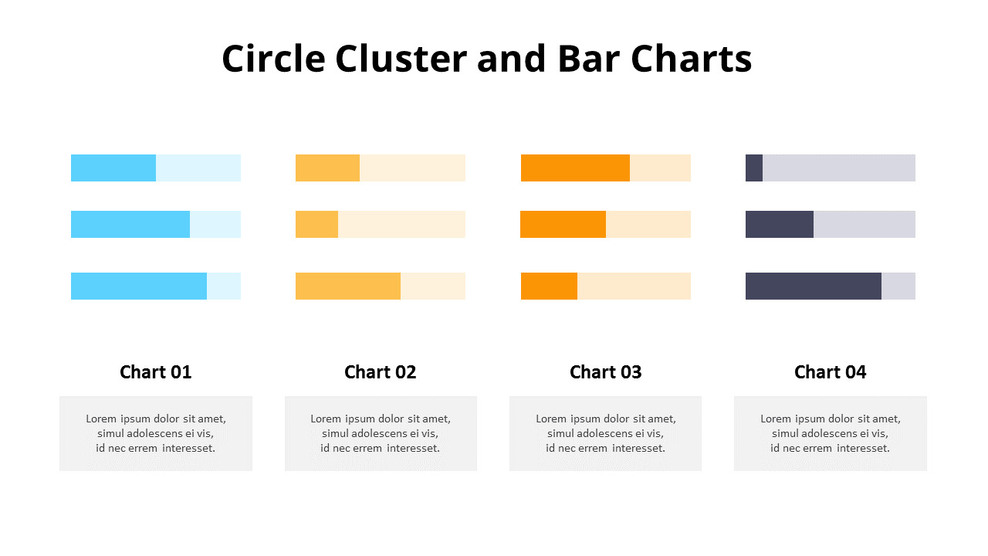 Circle Cluster and Bar Charts

Chart 01

Lorem ipsum dolor sit amet, simul adolescens ei vis, id nec errem interesset.

Chart 02

Lorem ipsum dolor sit amet, simul adolescens ei vis, id nec errem interesset.

Chart 03

Lorem ipsum dolor sit amet, simul adolescens ei vis, id nec errem interesset.

Chart 04

Lorem ipsum dolor sit amet, simul adolescens ei vis, id nec errem interesset.